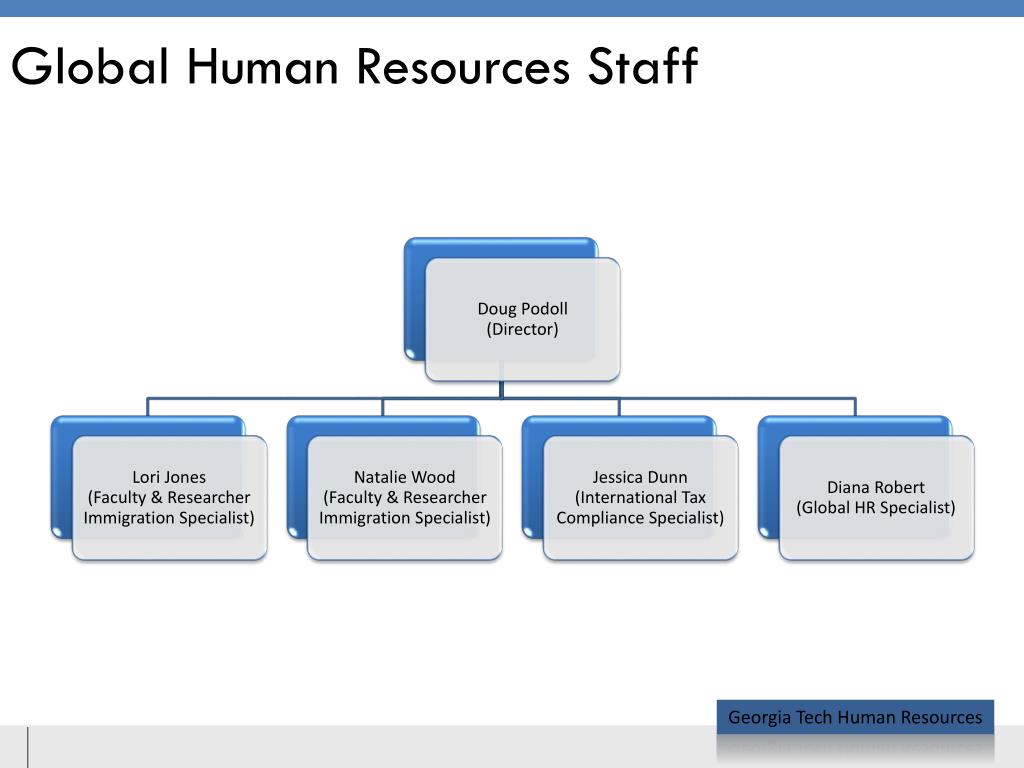 Global Human Resources Staff

Doug Podoll
(Director)

Lori Jones
(Faculty & Researcher Immigration Specialist)

Natalie Wood
(Faculty & Researcher Immigration Specialist)

Jessica Dunn
(International Tax Compliance Specialist)

Diana Robert
(Global HR Specialist)

Georgia Tech Human Resources